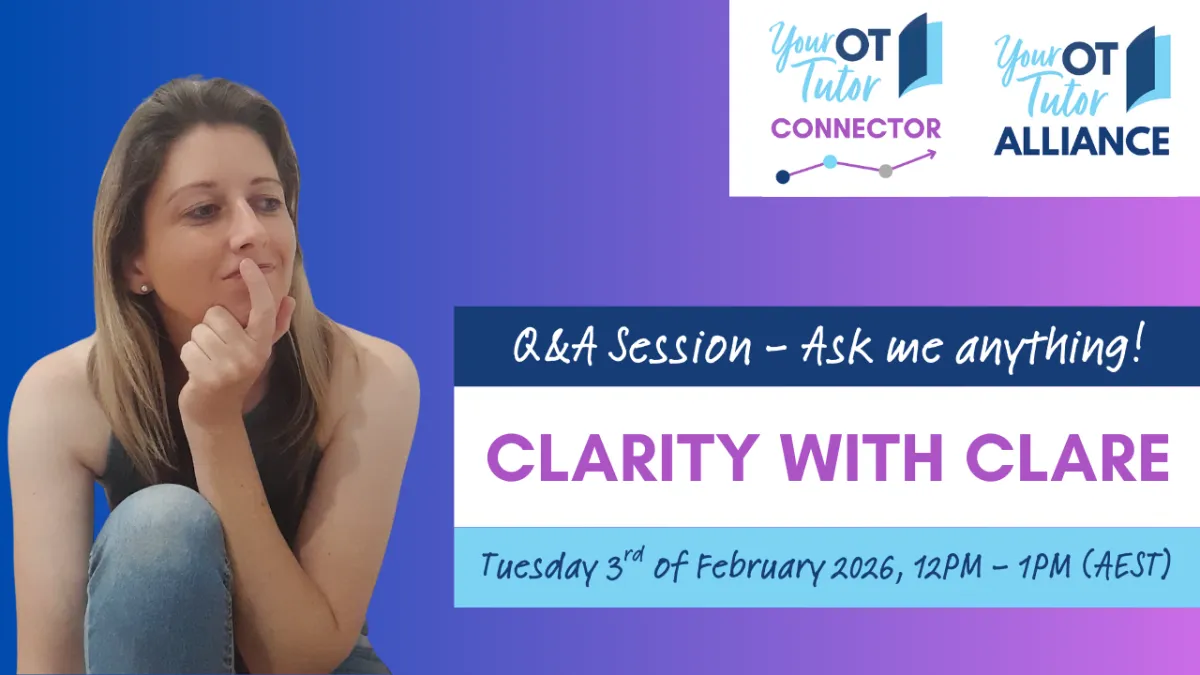 Your OT Tutor CONNECTOR

Your OT Tutor ALLIANCE

Q&A Session - Ask me anything!

CLARITY WITH CLARE

Tuesday 3$^{rd}$ of February 2026, 12PM - 1PM (AEST)